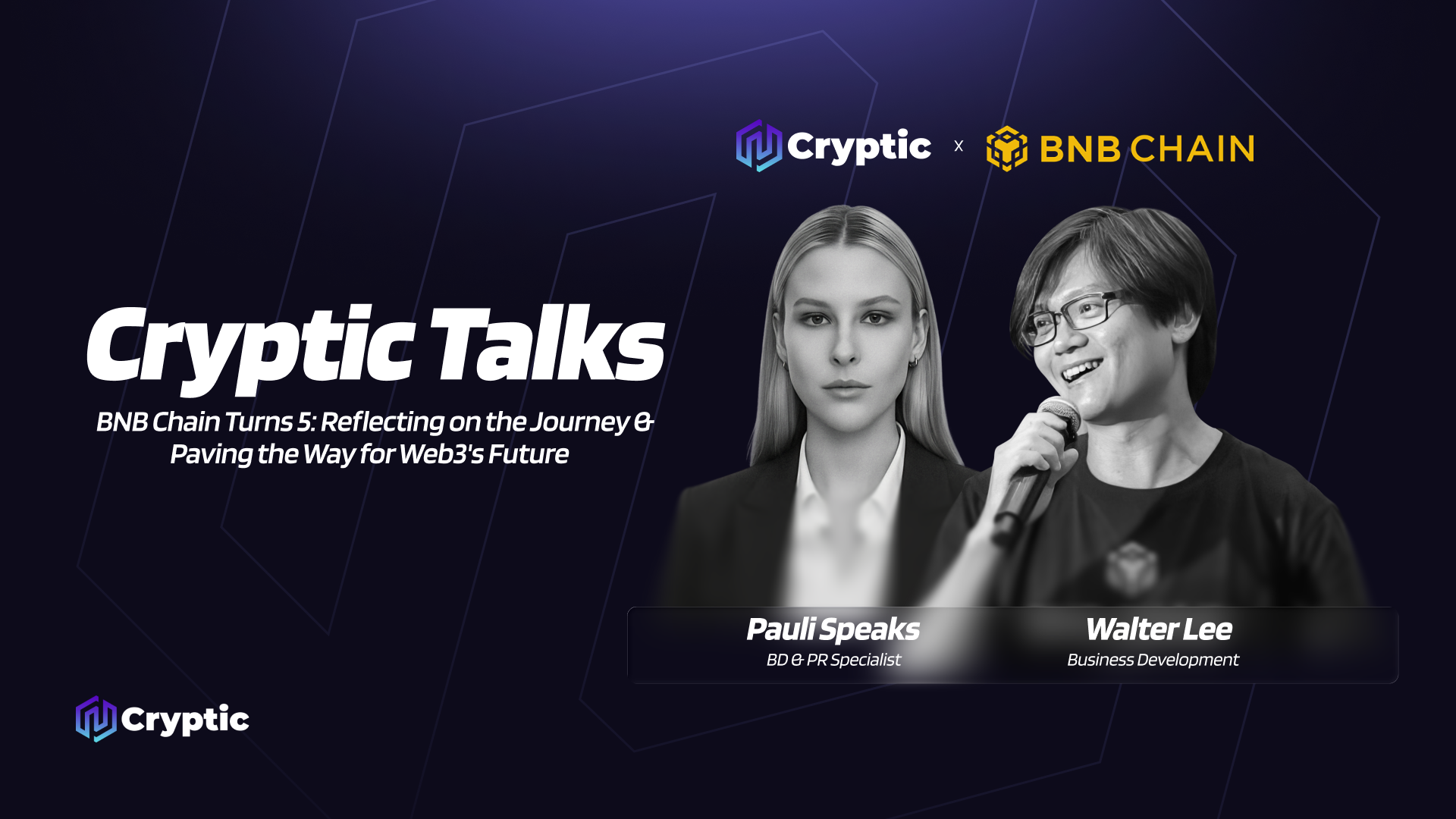 Cryptic x BNB CHAIN

Cryptic Talks

BNB Chain Turns 5: Reflecting on the Journey & Paving the Way for Web3's Future

Pauli Speaks
BD & PR Specialist

Walter Lee
Business Development

Cryptic